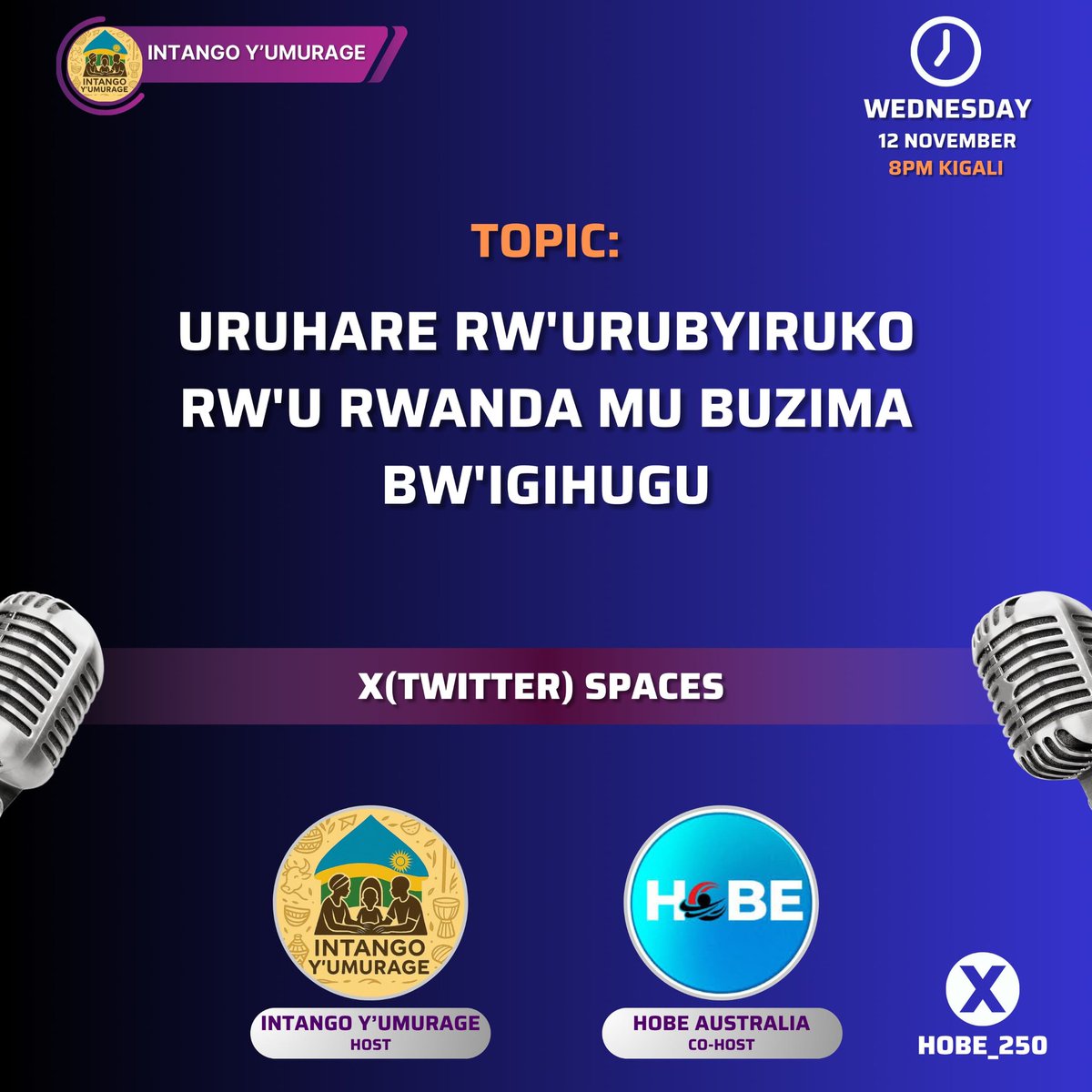 INTANGO Y'UMURAGE

INTANGO Y'UMURAGE

WEDNESDAY
12 NOVEMBER
8PM KIGALI

TOPIC:

URUHARE RW'URUBYIRUKO RW'U RWANDA MU BUZIMA BW'IGIHUGU

X(TWITTER) SPACES

INTANGO Y'UMURAGE

INTANGO Y'UMURAGE
HOST

HOBE

HOBE AUSTRALIA
CO-HOST

X
HOBE_250